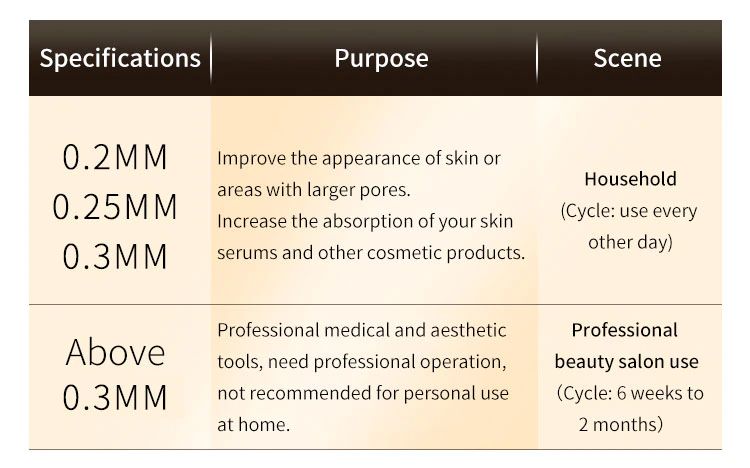 | Specifications | Purpose | Scene |
|---|---|---|
| 0.2MM 0.25MM 0.3MM | Improve the appearance of skin or areas with larger pores. Increase the absorption of your skin serums and other cosmetic products. | Household (Cycle: use every other day) |
| Above 0.3MM | Professional medical and aesthetic tools, need professional operation, not recommended for personal use at home. | Professional beauty salon use (Cycle: 6 weeks to 2 months) |